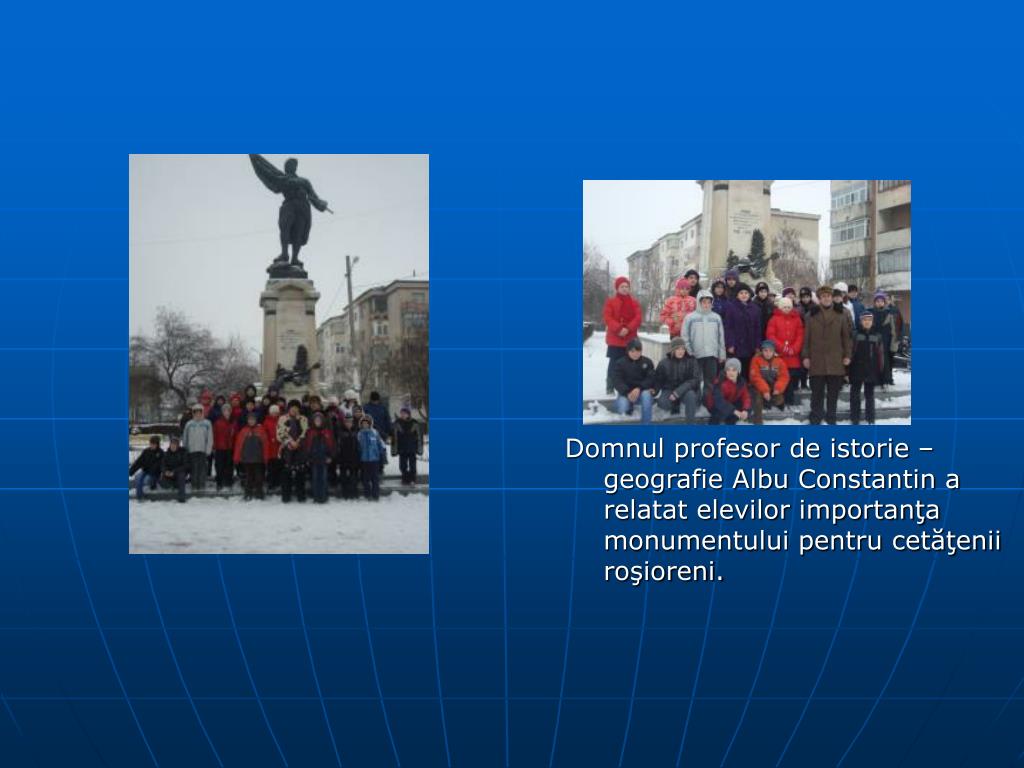 Domnul profesor de istorie – geografie Albu Constantin a relatat elevilor importanţa monumentului pentru cetăţenii roşioreni.